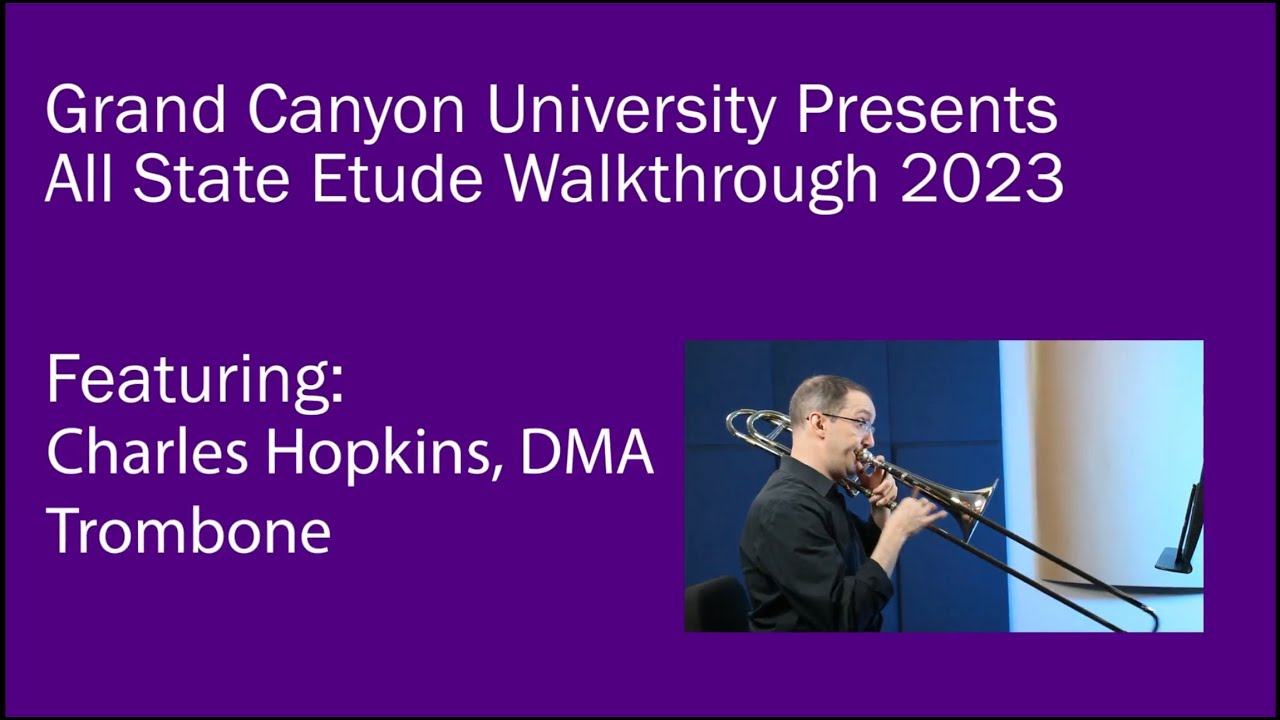 Grand Canyon University Presents
All State Etude Walkthrough 2023

Featuring:
Charles Hopkins, DMA
Trombone